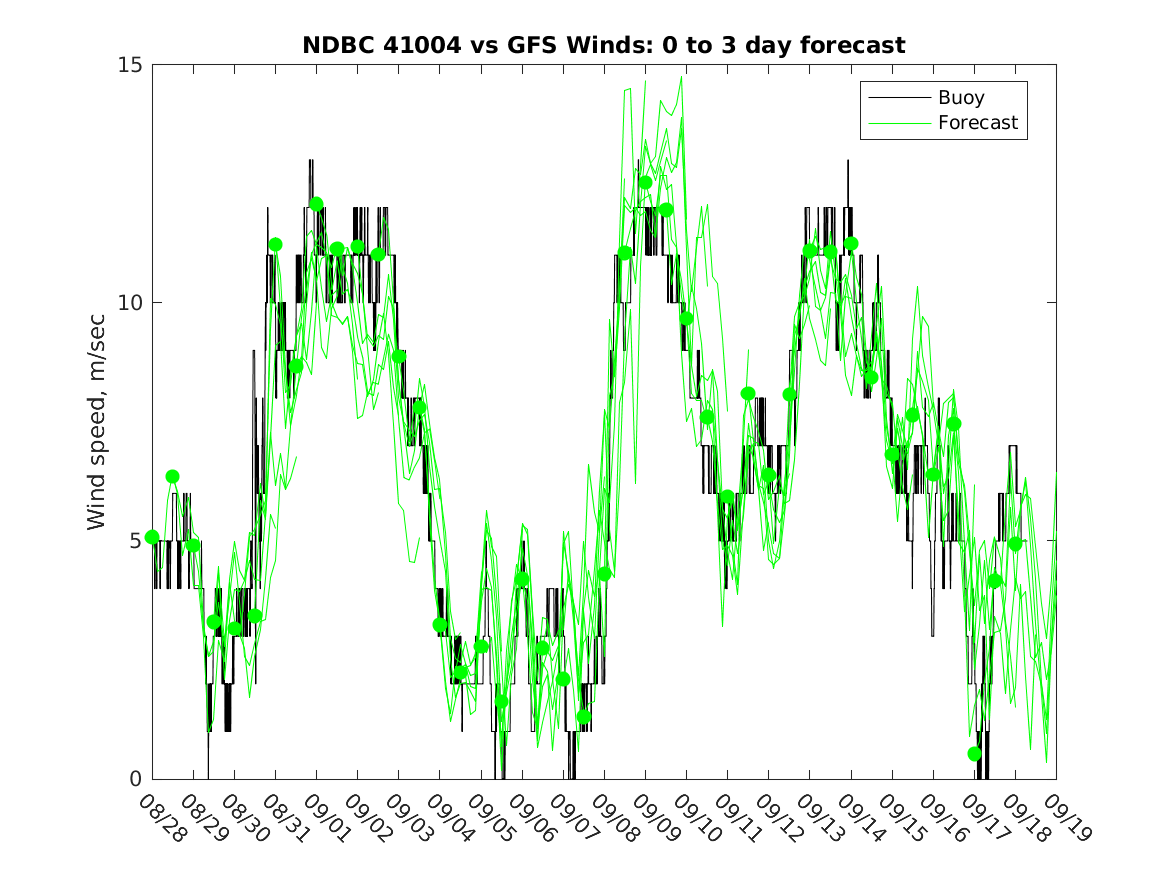 NDBC 41004 vs GFS Winds: 0 to 3 day forecast

Buoy
Forecast

Wind speed, m/sec

15
10
5
0

08/28
08/29
08/30
08/31
09/01
09/02
09/03
09/04
09/05
09/06
09/07
09/08
09/09
09/10
09/11
09/12
09/13
09/14
09/15
09/16
09/17
09/18
09/19